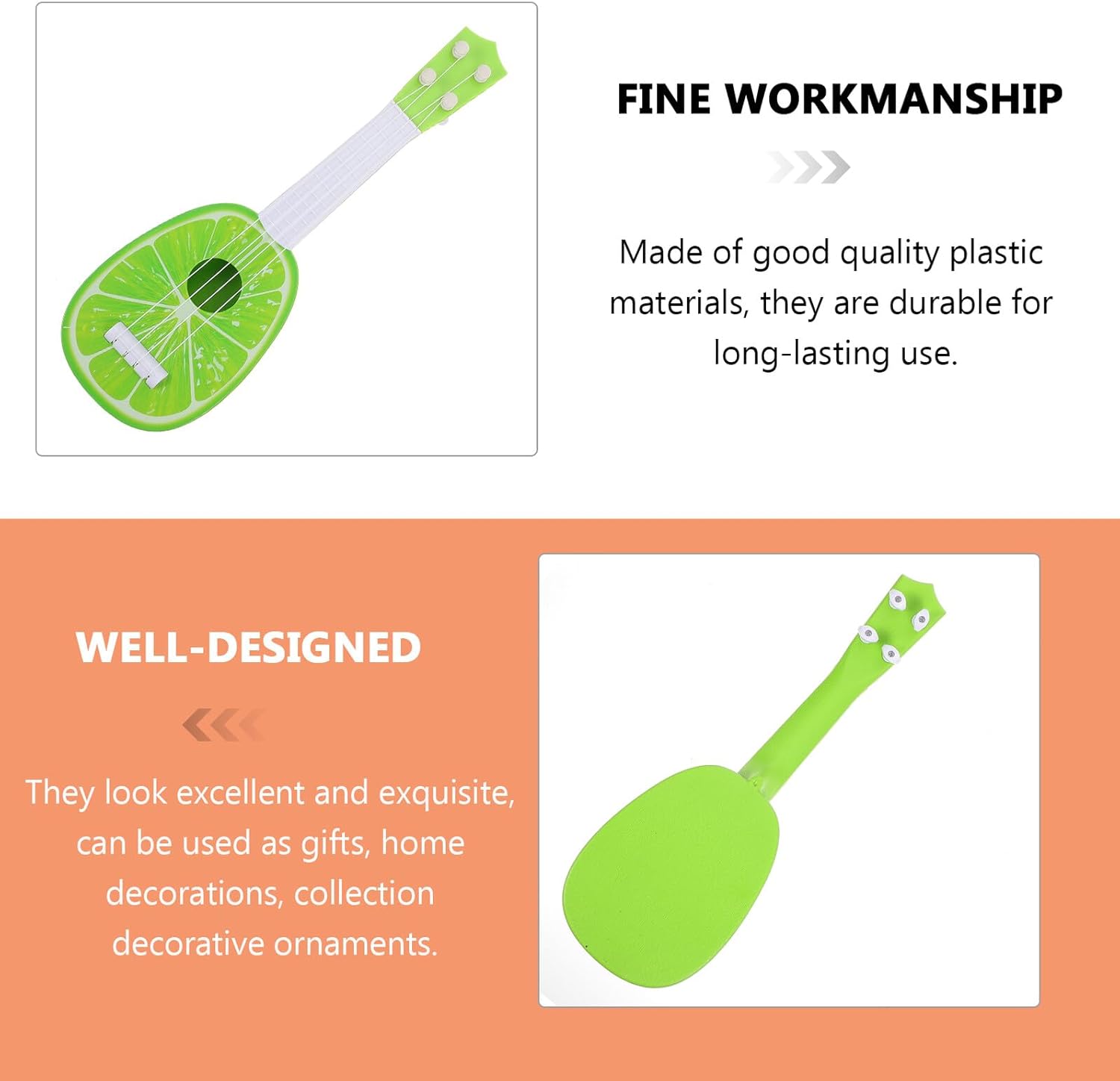 FINE WORKMANSHIP

Made of good quality plastic materials, they are durable for long-lasting use.

WELL-DESIGNED

They look excellent and exquisite, can be used as gifts, home decorations, collection decorative ornaments.